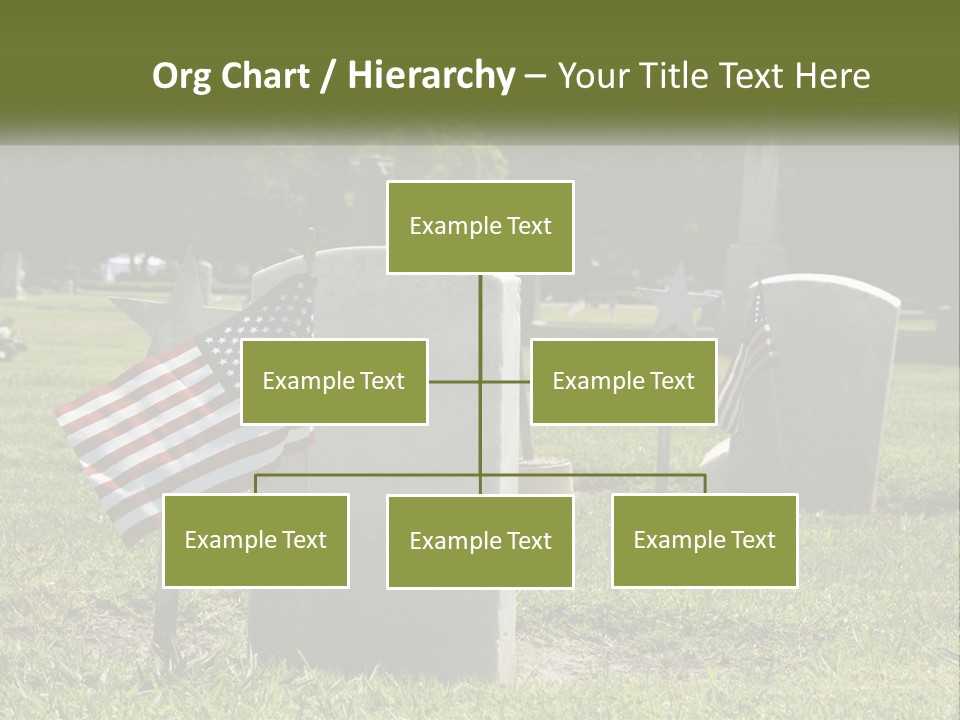 Org Chart / Hierarchy – Your Title Text Here

Example Text

Example Text

Example Text

Example Text

Example Text

Example Text